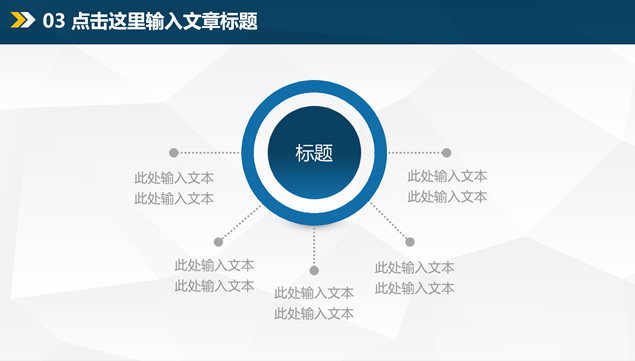 03 点击这里输入文章标题

标题

此处输入文本
此处输入文本

此处输入文本
此处输入文本

此处输入文本
此处输入文本

此处输入文本
此处输入文本

此处输入文本
此处输入文本